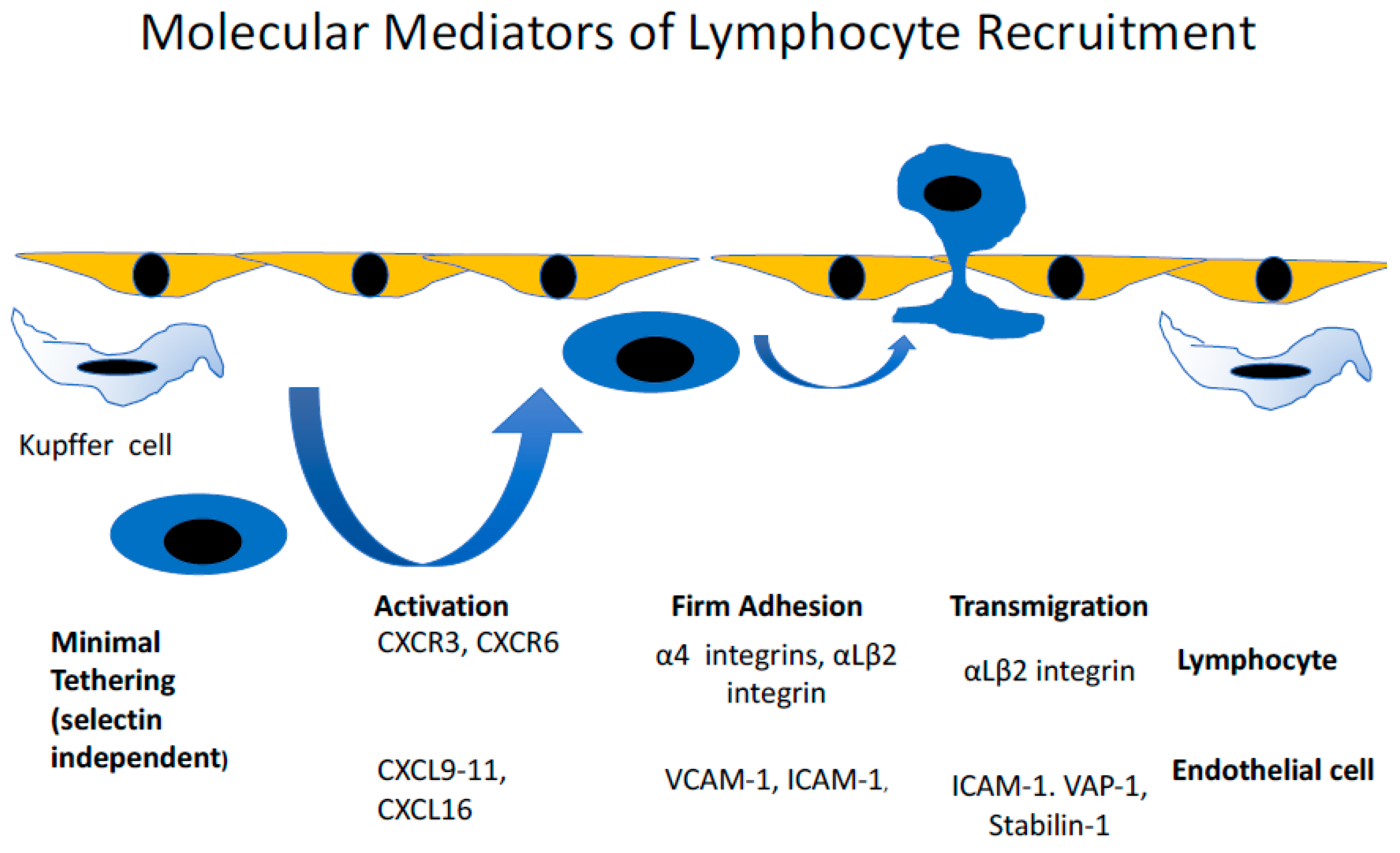 Molecular Mediators of Lymphocyte Recruitment

Kupffer cell

Minimal Tethering (selectin independent)

Activation
CXCR3, CXCR6

CXCL9-11, CXCL16

Firm Adhesion
α4 integrins, αLβ2 integrin

VCAM-1, ICAM-1,

Transmigration
αLβ2 integrin

ICAM-1. VAP-1, Stabilin-1

Lymphocyte

Endothelial cell